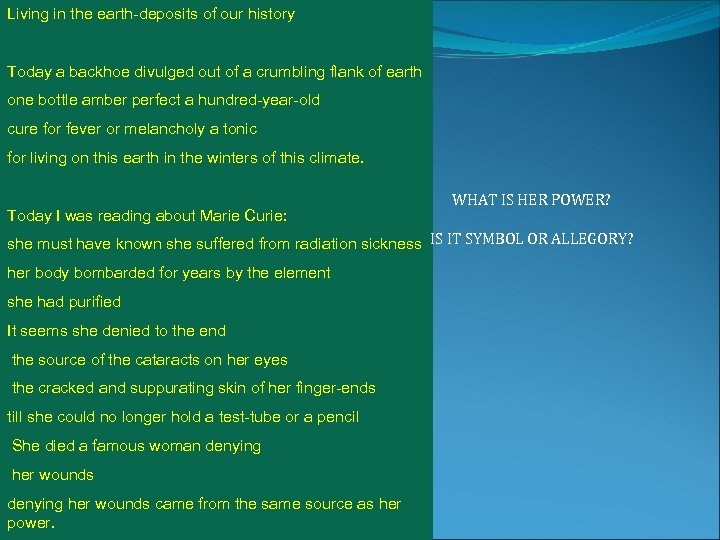 Living in the earth-deposits of our history

Today a backhoe divulged out of a crumbling flank of earth

one bottle amber perfect a hundred-year-old

cure for fever or melancholy a tonic

for living on this earth in the winters of this climate.

Today I was reading about Marie Curie:

she must have known she suffered from radiation sickness

her body bombarded for years by the element

she had purified

It seems she denied to the end

the source of the cataracts on her eyes

the cracked and suppurating skin of her finger-ends

till she could no longer hold a test-tube or a pencil

She died a famous woman denying

her wounds

denying her wounds came from the same source as her power.

WHAT IS HER POWER?

IS IT SYMBOL OR ALLEGORY?